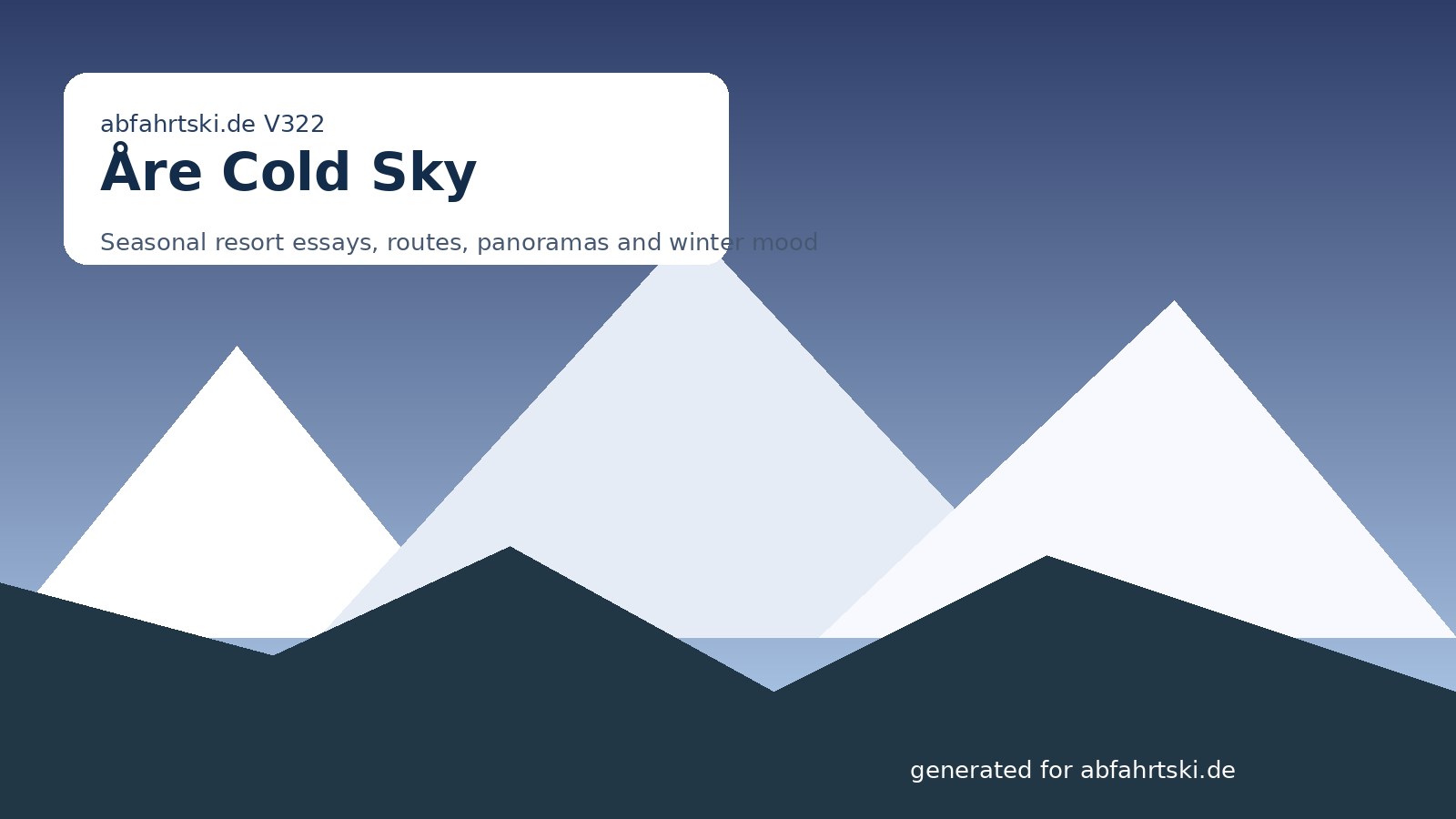 abfahrtski.de V322
Åre Cold Sky

Seasonal resort essays, routes, panoramas and winter mood

generated for abfahrtski.de